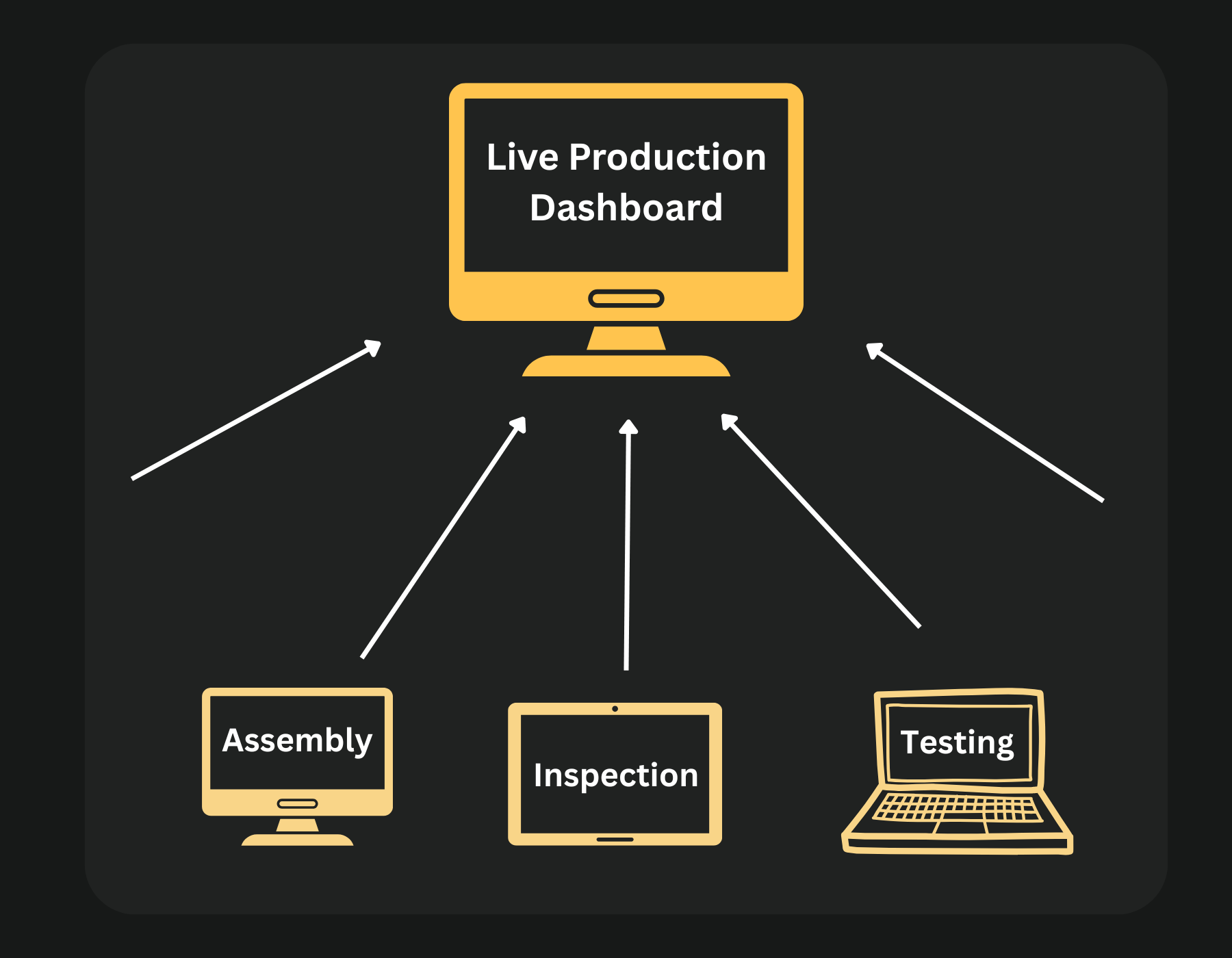 Live Production Dashboard

Assembly

Inspection

Testing